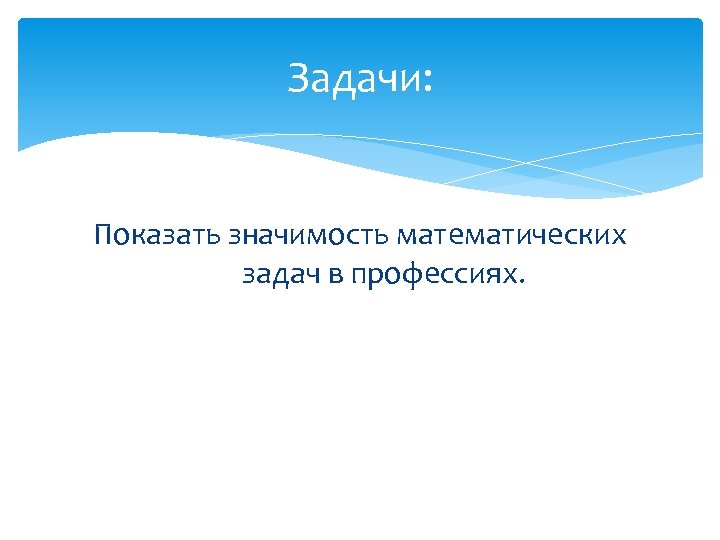 Задачи:

Показать значимость математических задач в профессиях.